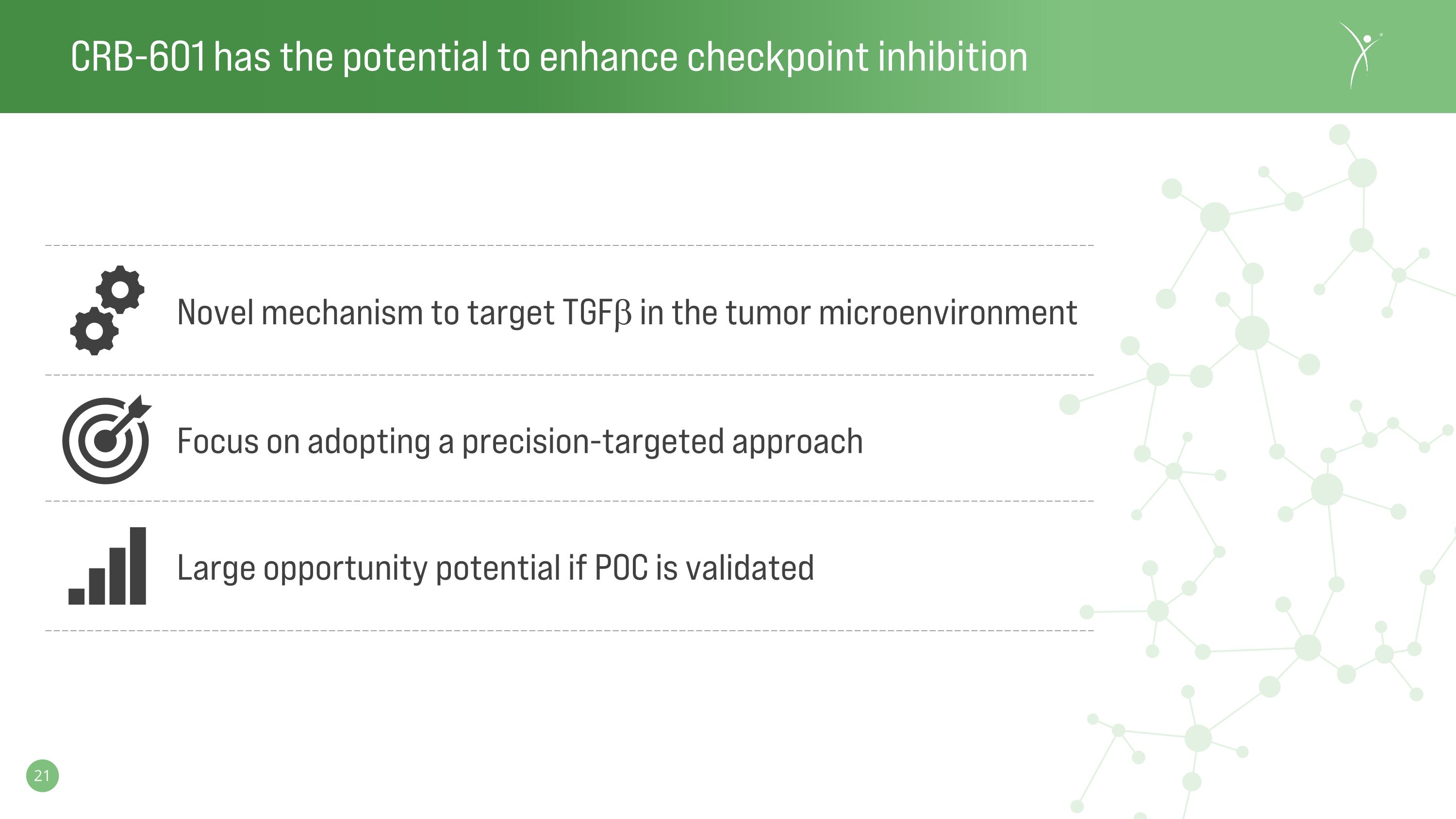 CRB-601 has the potential to enhance checkpoint inhibition

Novel mechanism to target TGFβ in the tumor microenvironment

Focus on adopting a precision-targeted approach

Large opportunity potential if POC is validated

21